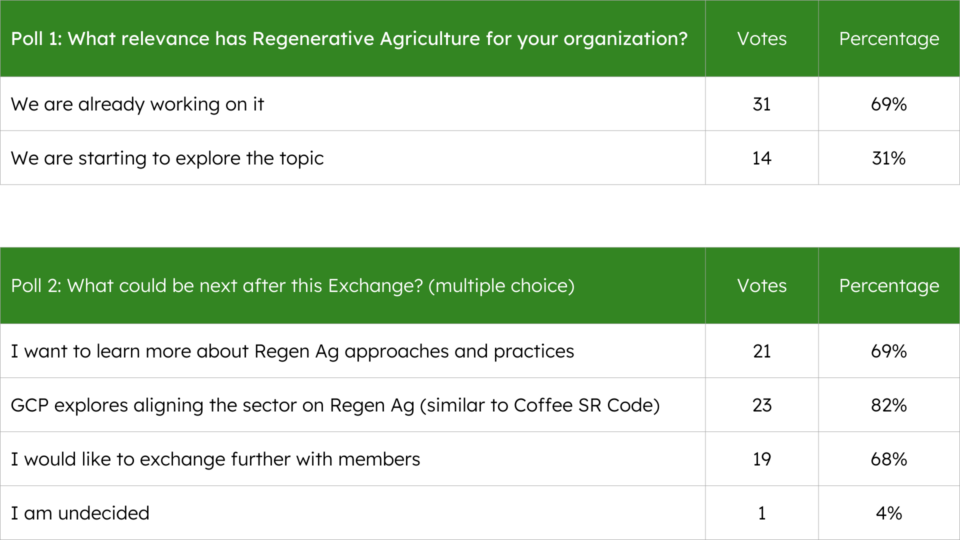 | Poll 1: What relevance has Regenerative Agriculture for your organization? | Votes | Percentage |
|---|---|---|
| We are already working on it | 31 | 69% |
| We are starting to explore the topic | 14 | 31% |

| Poll 2: What could be next after this Exchange? (multiple choice) | Votes | Percentage |
|---|---|---|
| I want to learn more about Regen Ag approaches and practices | 21 | 69% |
| GCP explores aligning the sector on Regen Ag (similar to Coffee SR Code) | 23 | 82% |
| I would like to exchange further with members | 19 | 68% |
| I am undecided | 1 | 4% |